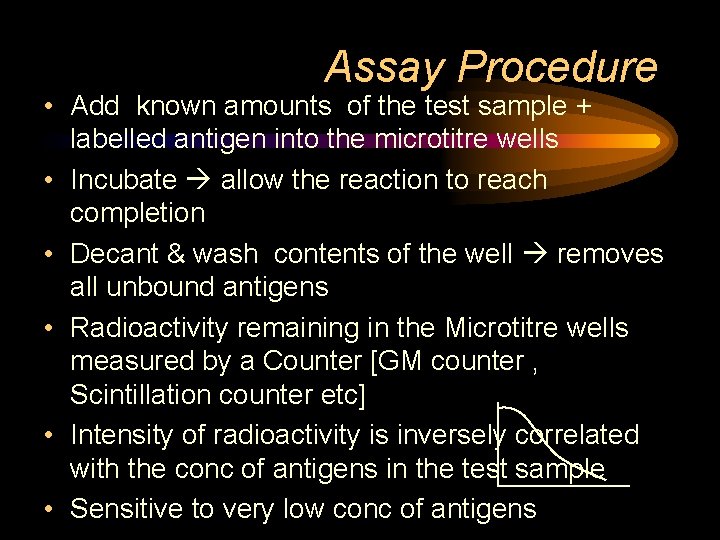 Assay Procedure

• Add known amounts of the test sample + labelled antigen into the microtitre wells
• Incubate → allow the reaction to reach completion
• Decant & wash contents of the well → removes all unbound antigens
• Radioactivity remaining in the Microtitre wells measured by a Counter [GM counter , Scintillation counter etc]
• Intensity of radioactivity is inversely correlated with the conc of antigens in the test sample
• Sensitive to very low conc of antigens